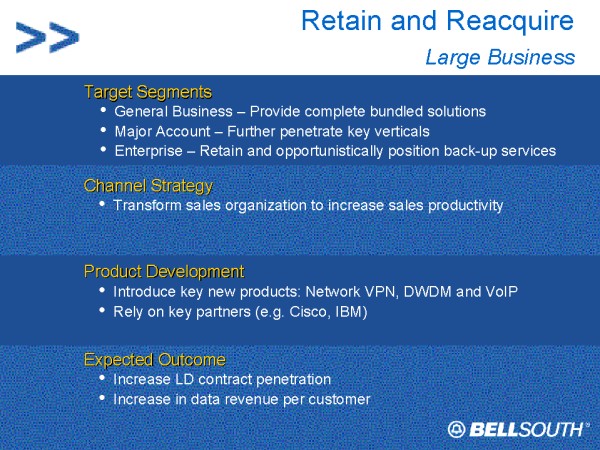 >>

Retain and Reacquire

Large Business

Target Segments
• General Business – Provide complete bundled solutions
• Major Account – Further penetrate key verticals
• Enterprise – Retain and opportunistically position back-up services

Channel Strategy
• Transform sales organization to increase sales productivity

Product Development
• Introduce key new products: Network VPN, DWDM and VoIP
• Rely on key partners (e.g. Cisco, IBM)

Expected Outcome
• Increase LD contract penetration
• Increase in data revenue per customer

BELLSOUTH®